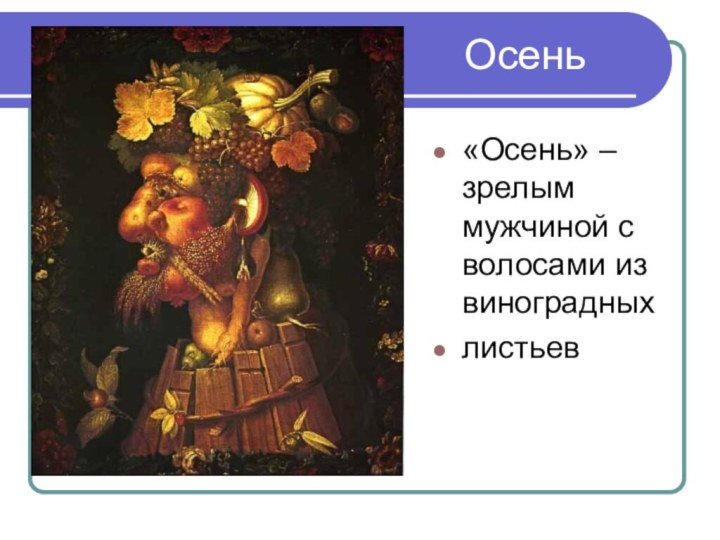 Осень

- «Осень» – зрелым мужчиной с волосами из виноградных
- листьев